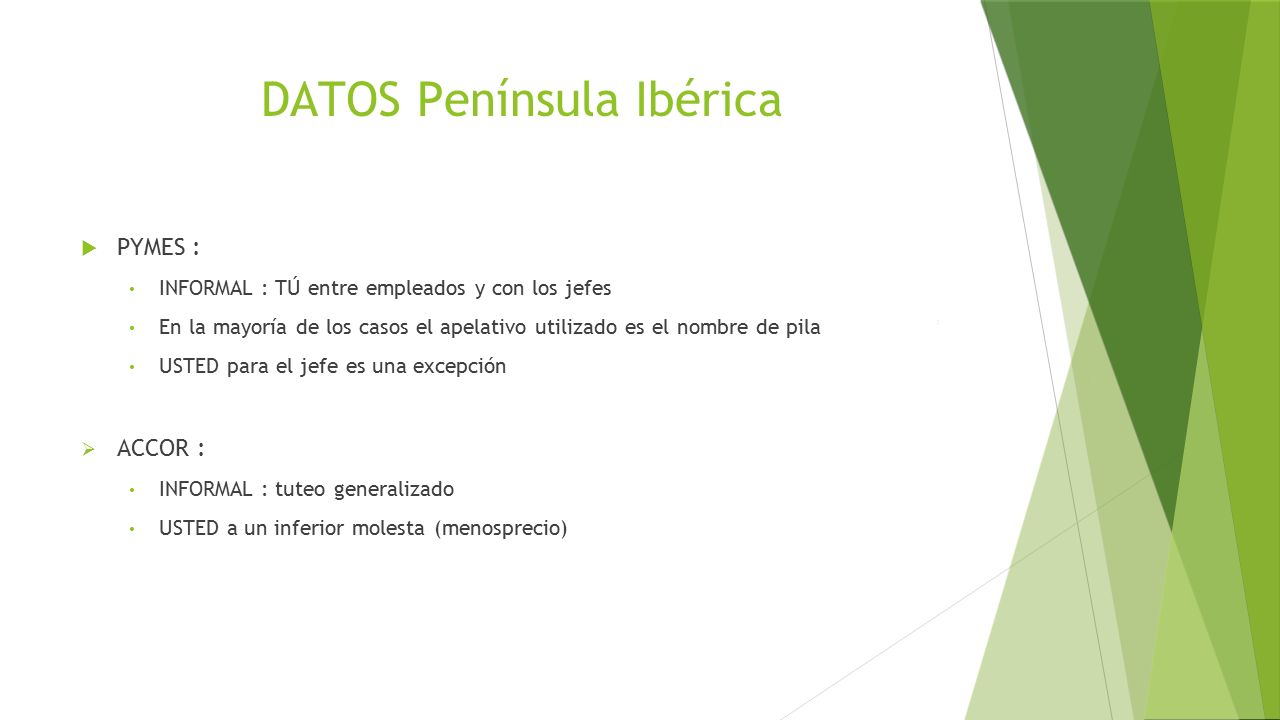 DATOS Península Ibérica

PYMES :

INFORMAL : TÚ entre empleados y con los jefes

En la mayoría de los casos el apelativo utilizado es el nombre de pila

USTED para el jefe es una excepción

ACCOR :

INFORMAL : tuteo generalizado

USTED a un inferior molesta (menosprecio)